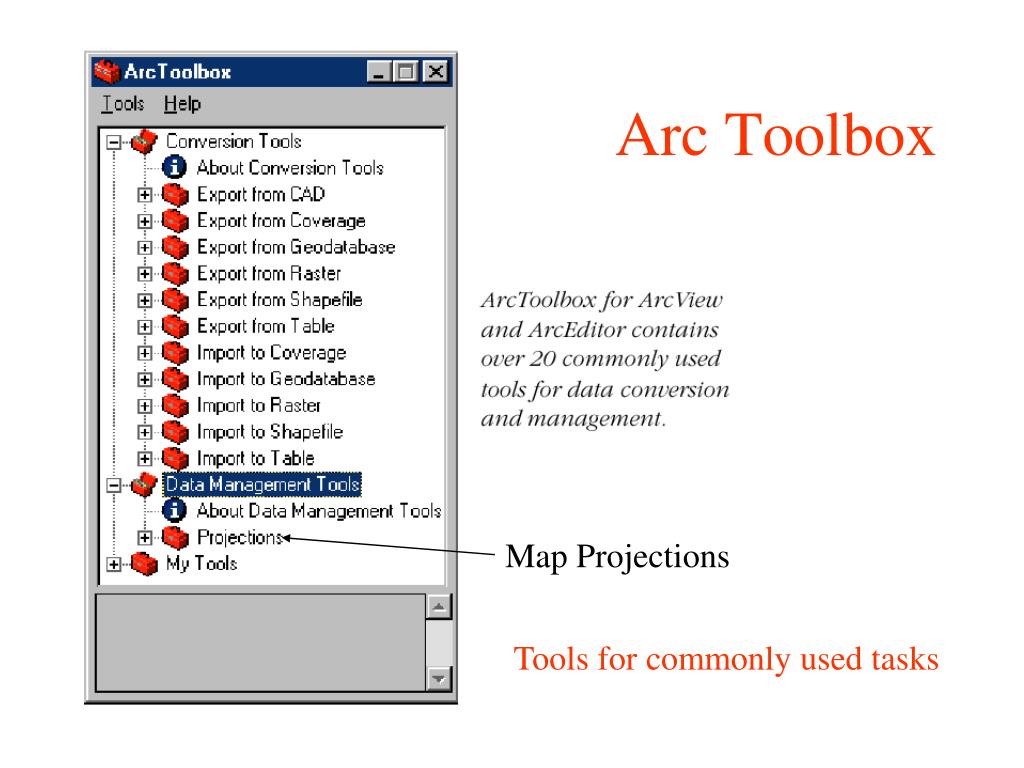 ArcToolbox

Tools Help

Conversion Tools
About Conversion Tools
Export from CAD
Export from Coverage
Export from Geodatabase
Export from Raster
Export from Shapefile
Export from Table
Import to Coverage
Import to Geodatabase
Import to Raster
Import to Shapefile
Import to Table
Data Management Tools
About Data Management Tools
Projections
My Tools

Arc Toolbox

ArcToolbox for ArcView and ArcEditor contains over 20 commonly used tools for data conversion and management.

Map Projections

Tools for commonly used tasks